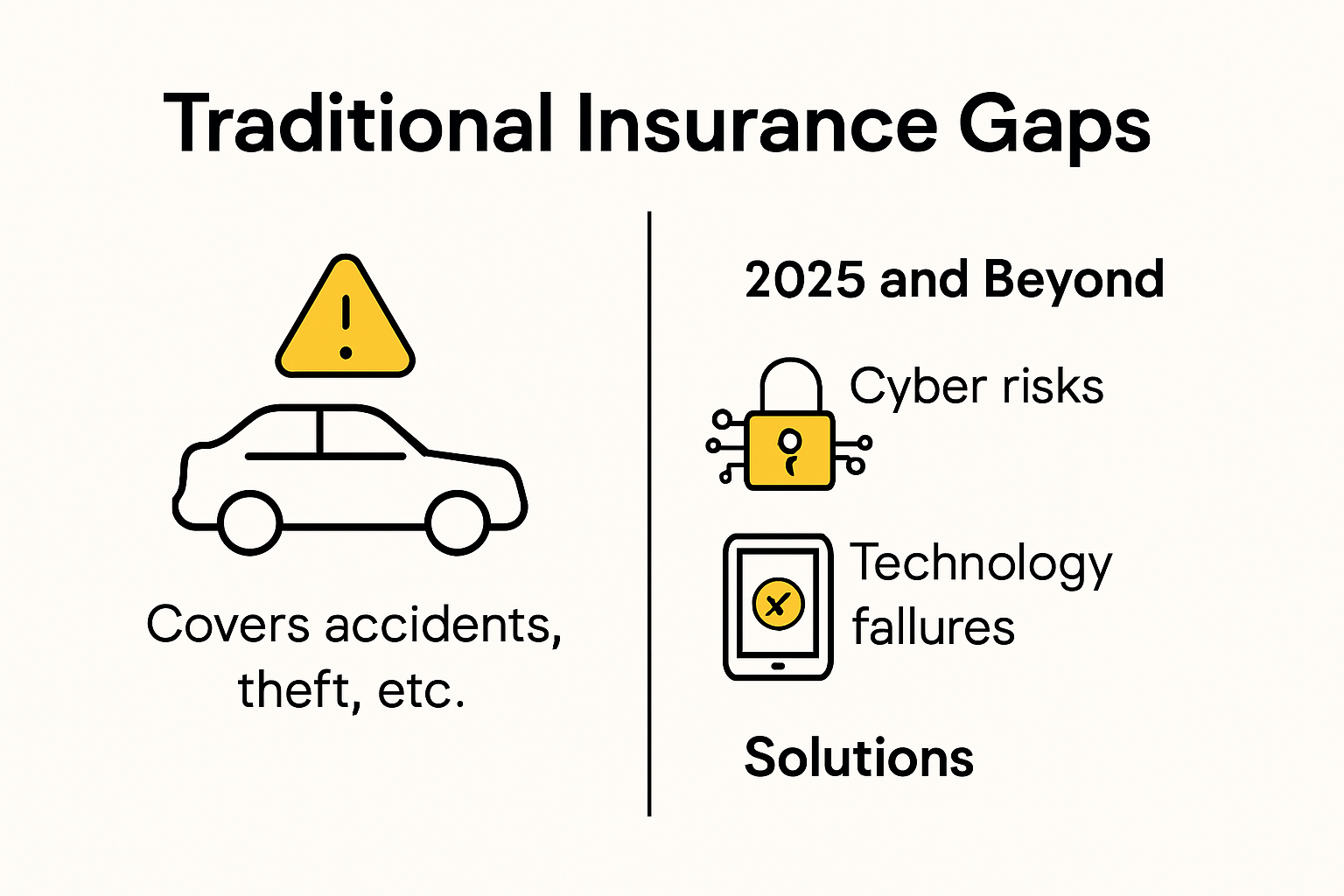 Traditional Insurance Gaps

Covers accidents, theft, etc.

2025 and Beyond

Cyber risks

Technology fallures

Solutions